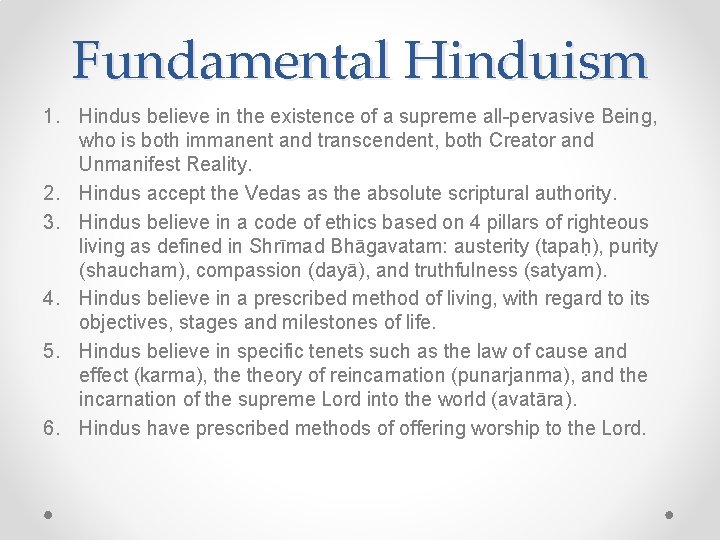 Fundamental Hinduism

1. Hindus believe in the existence of a supreme all-pervasive Being, who is both immanent and transcendent, both Creator and Unmanifest Reality.
2. Hindus accept the Vedas as the absolute scriptural authority.
3. Hindus believe in a code of ethics based on 4 pillars of righteous living as defined in Shrīmad Bhāgavatam: austerity (tapaḥ), purity (shaucham), compassion (dayā), and truthfulness (satyam).
4. Hindus believe in a prescribed method of living, with regard to its objectives, stages and milestones of life.
5. Hindus believe in specific tenets such as the law of cause and effect (karma), the theory of reincarnation (punarjanma), and the incarnation of the supreme Lord into the world (avatāra).
6. Hindus have prescribed methods of offering worship to the Lord.